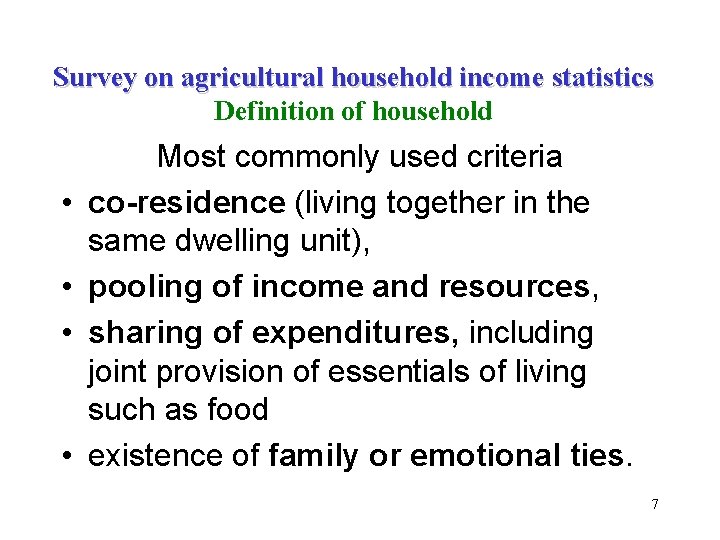 Survey on agricultural household income statistics
Definition of household

Most commonly used criteria

• co-residence (living together in the same dwelling unit),
• pooling of income and resources,
• sharing of expenditures, including joint provision of essentials of living such as food
• existence of family or emotional ties.

7